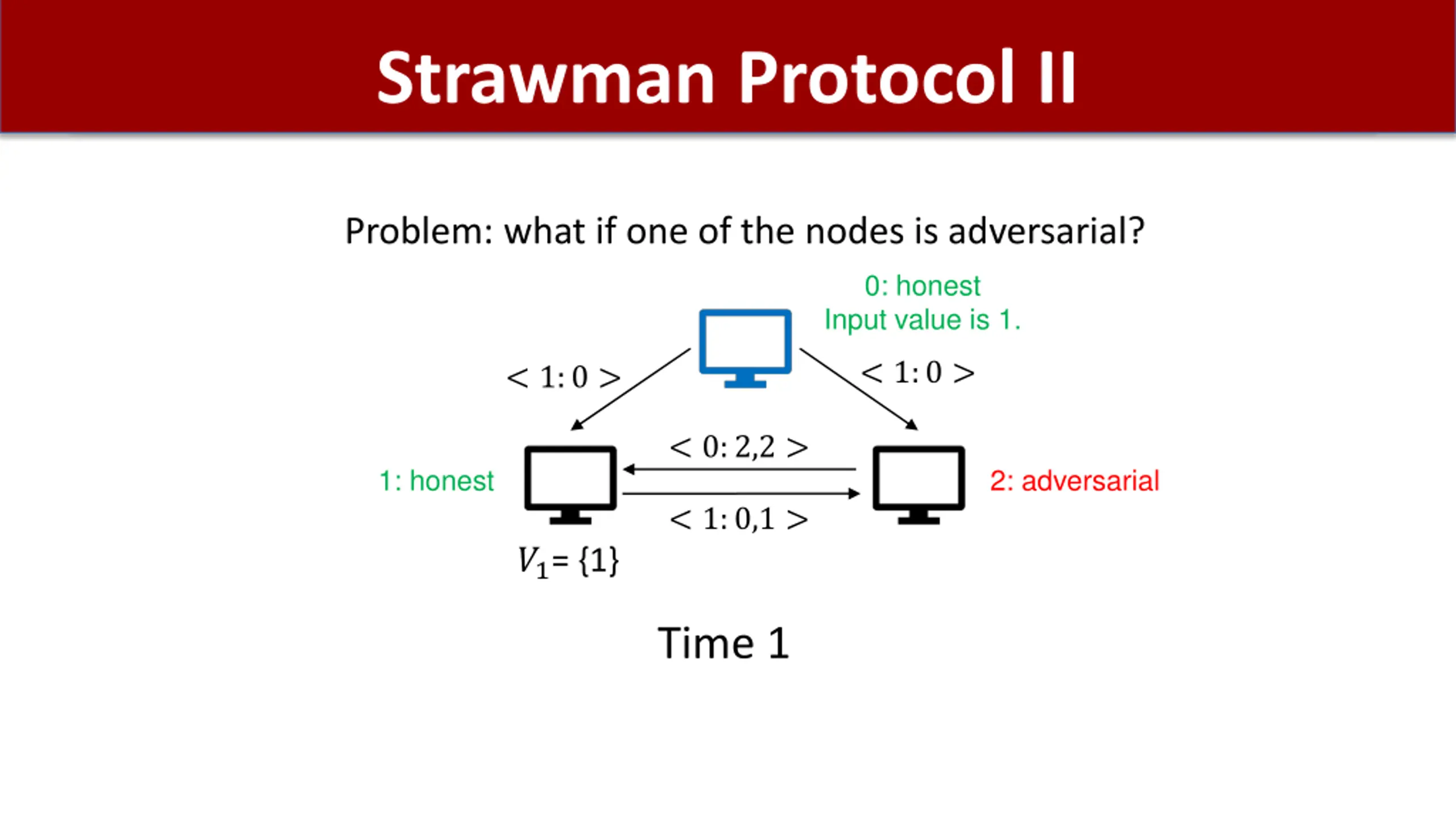 Strawman Protocol II

Problem: what if one of the nodes is adversarial?

0: honest
Input value is 1.

$< 1:0 >$

$< 1:0 >$

$< 0:2,2 >$

1: honest

2: adversarial

$< 1:0,1 >$

$V_1 = \{1\}$

Time 1